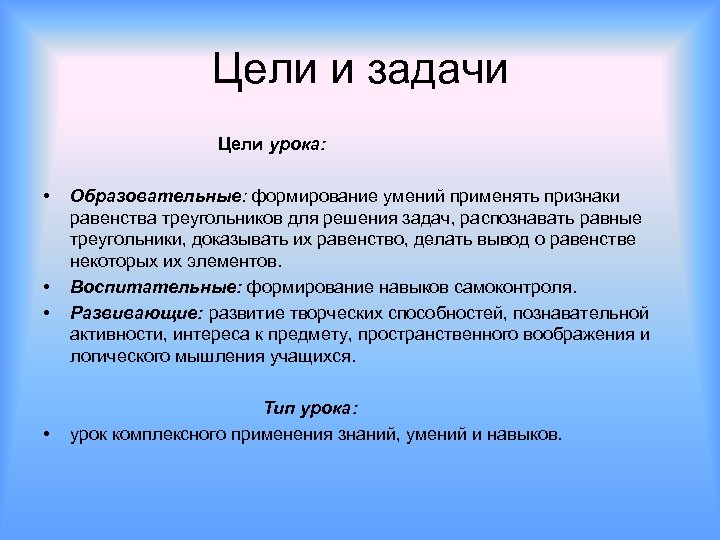 Цели и задачи

Цели урока:

• Образовательные: формирование умений применять признаки равенства треугольников для решения задач, распознавать равные треугольники, доказывать их равенство, делать вывод о равенстве некоторых их элементов.
• Воспитательные: формирование навыков самоконтроля.
• Развивающие: развитие творческих способностей, познавательной активности, интереса к предмету, пространственного воображения и логического мышления учащихся.

Тип урока:

• урок комплексного применения знаний, умений и навыков.